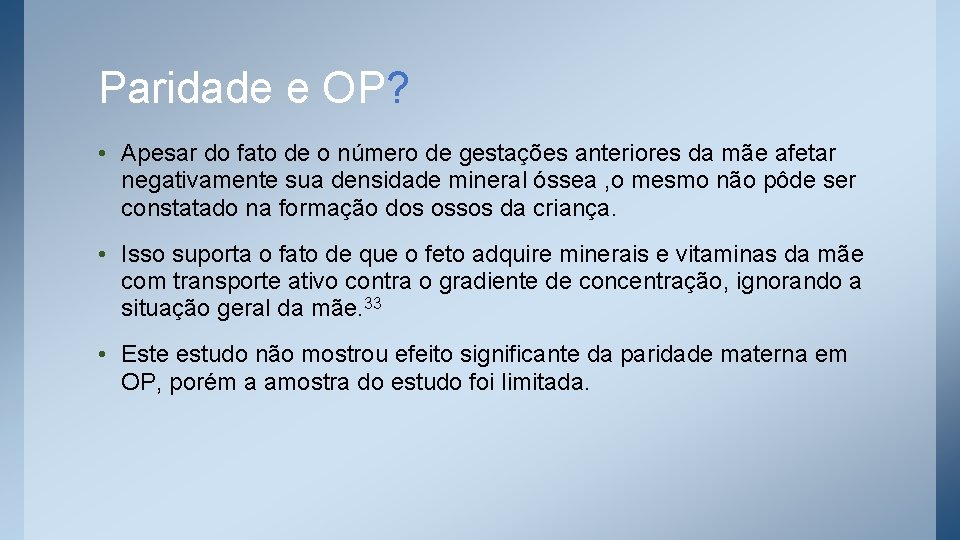 Paridade e OP?

• Apesar do fato de o número de gestações anteriores da mãe afetar negativamente sua densidade mineral óssea ,o mesmo não pôde ser constatado na formação dos ossos da criança.

• Isso suporta o fato de que o feto adquire minerais e vitaminas da mãe com transporte ativo contra o gradiente de concentração, ignorando a situação geral da mãe.$^{33}$

• Este estudo não mostrou efeito significante da paridade materna em OP, porém a amostra do estudo foi limitada.